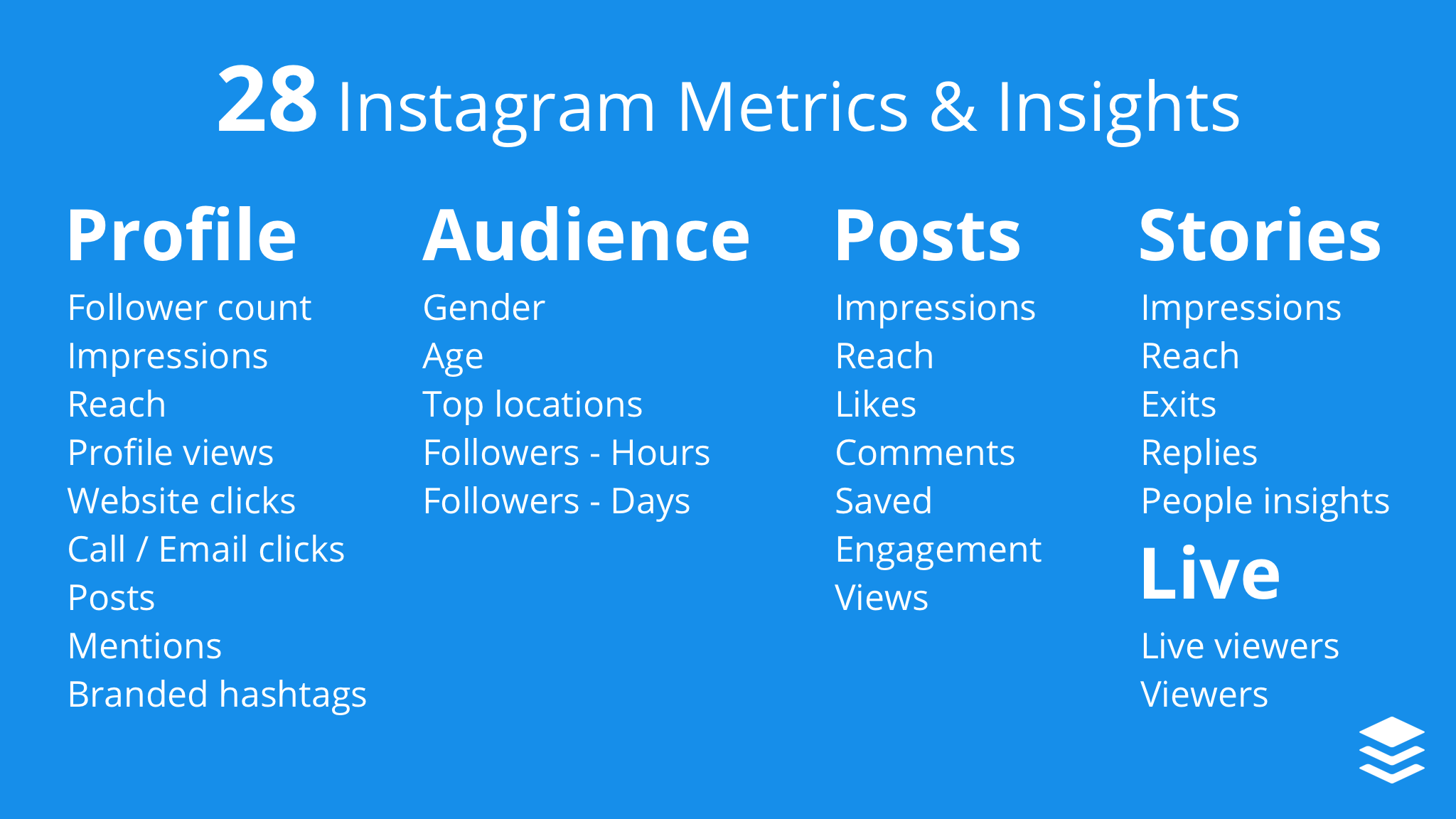 28 Instagram Metrics & Insights

Profile
Follower count
Impressions
Reach
Profile views
Website clicks
Call / Email clicks
Posts
Mentions
Branded hashtags

Audience
Gender
Age
Top locations
Followers - Hours
Followers - Days

Posts
Impressions
Reach
Likes
Comments
Saved
Engagement
Views

Stories
Impressions
Reach
Exits
Replies
People insights

Live
Live viewers
Viewers